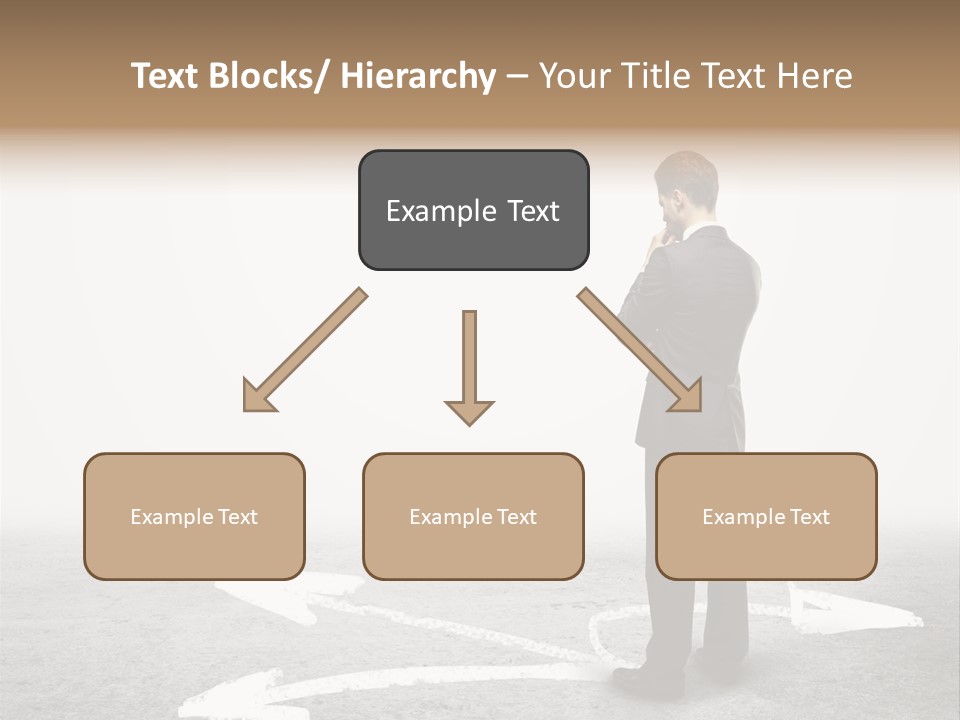 Text Blocks/ Hierarchy – Your Title Text Here

Example Text

Example Text

Example Text

Example Text